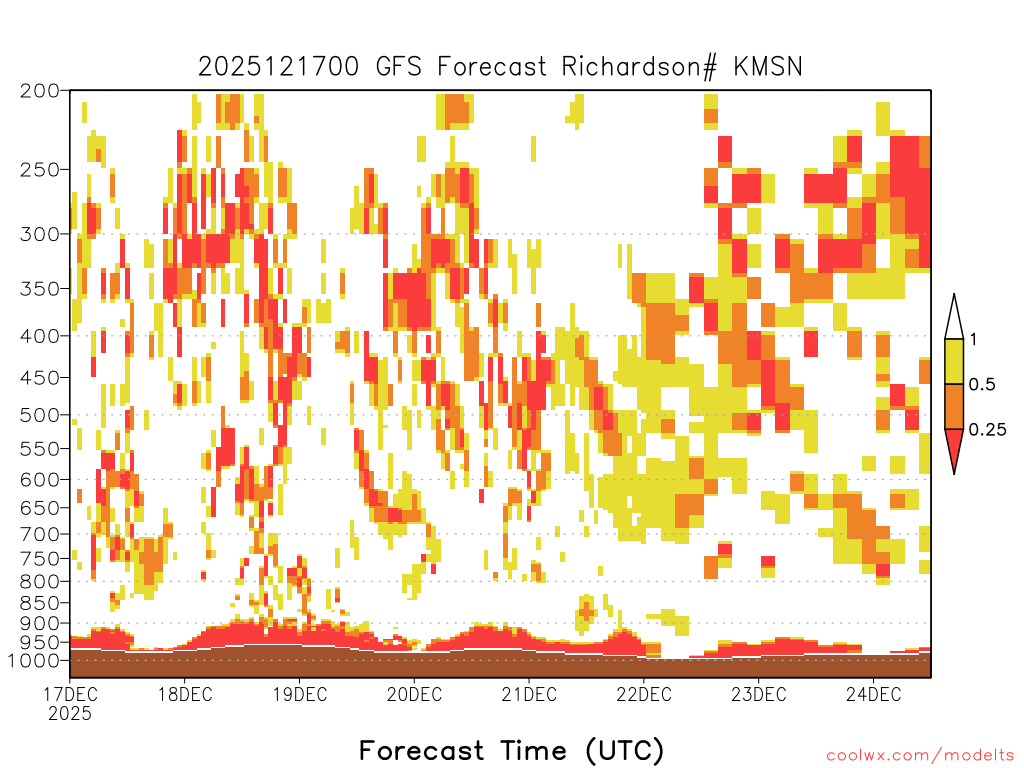 2025121700 GFS Forecast Richardson# KMSN

200
250
300
350
400
450
500
550
600
650
700
750
800
850
900
950
1000

1
0.5
0.25

17DEC
2025
18DEC
19DEC
20DEC
21DEC
22DEC
23DEC
24DEC

Forecast Time (UTC)

coolwx.com/modelts